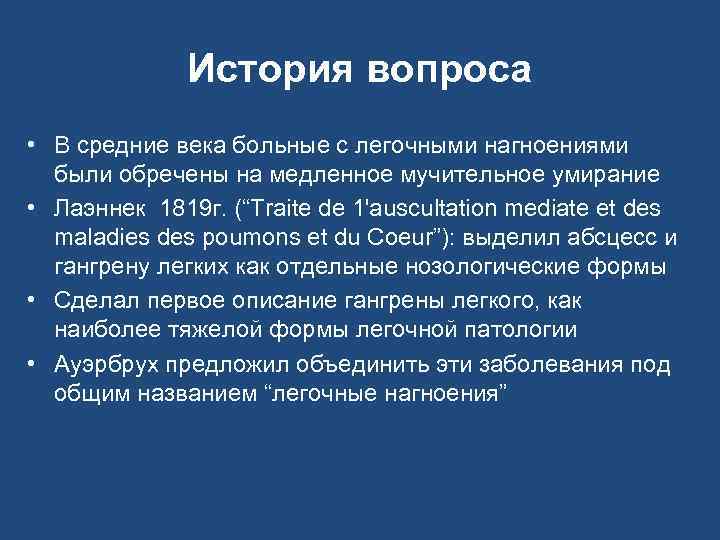 История вопроса

• В средние века больные с легочными нагноениями были обречены на медленное мучительное умирание
• Лаэннек 1819г. (“Traite de 1'auscultation mediate et des maladies des poumons et du Coeur”): выделил абсцесс и гангрену легких как отдельные нозологические формы
• Сделал первое описание гангрены легкого, как наиболее тяжелой формы легочной патологии
• Ауэрбрух предложил объединить эти заболевания под общим названием “легочные нагноения”